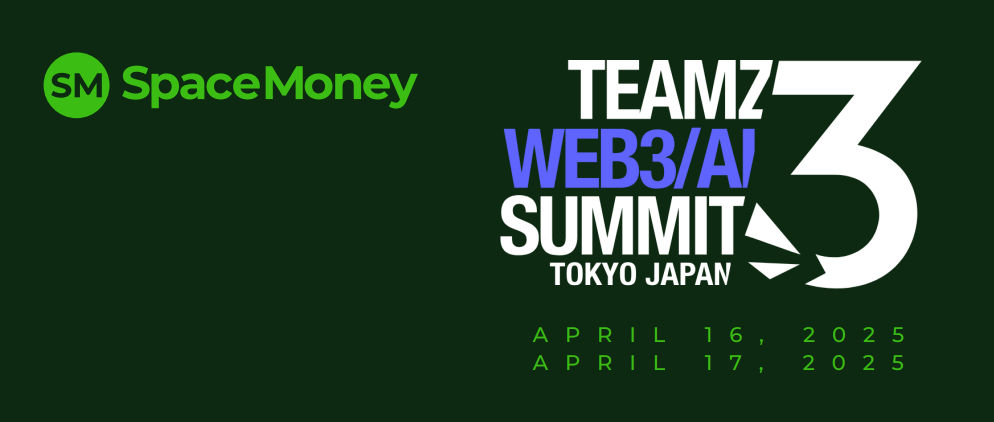 SM SpaceMoney

TEAMZ
WEB3/AI
SUMMIT
TOKYO JAPAN
3

APRIL 16, 2025
APRIL 17, 2025